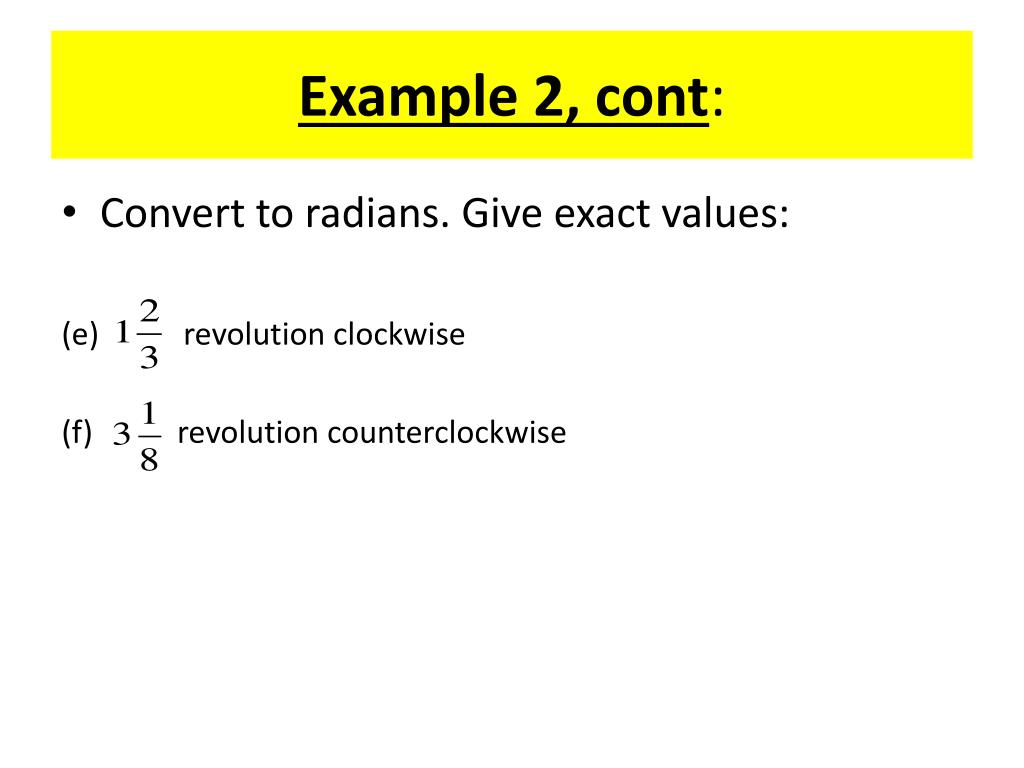 Example 2, cont:

• Convert to radians. Give exact values:

(e) $1\frac{2}{3}$ revolution clockwise

(f) $3\frac{1}{8}$ revolution counterclockwise